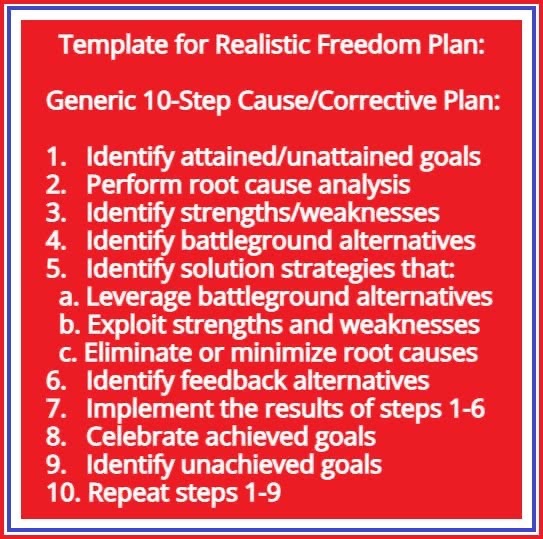 Template for Realistic Freedom Plan:

Generic 10-Step Cause/Corrective Plan:

1. Identify attained/unattained goals
2. Perform root cause analysis
3. Identify strengths/weaknesses
4. Identify battleground alternatives
5. Identify solution strategies that:
a. Leverage battleground alternatives
b. Exploit strengths and weaknesses
c. Eliminate or minimize root causes
6. Identify feedback alternatives
7. Implement the results of steps 1-6
8. Celebrate achieved goals
9. Identify unachieved goals
10. Repeat steps 1-9